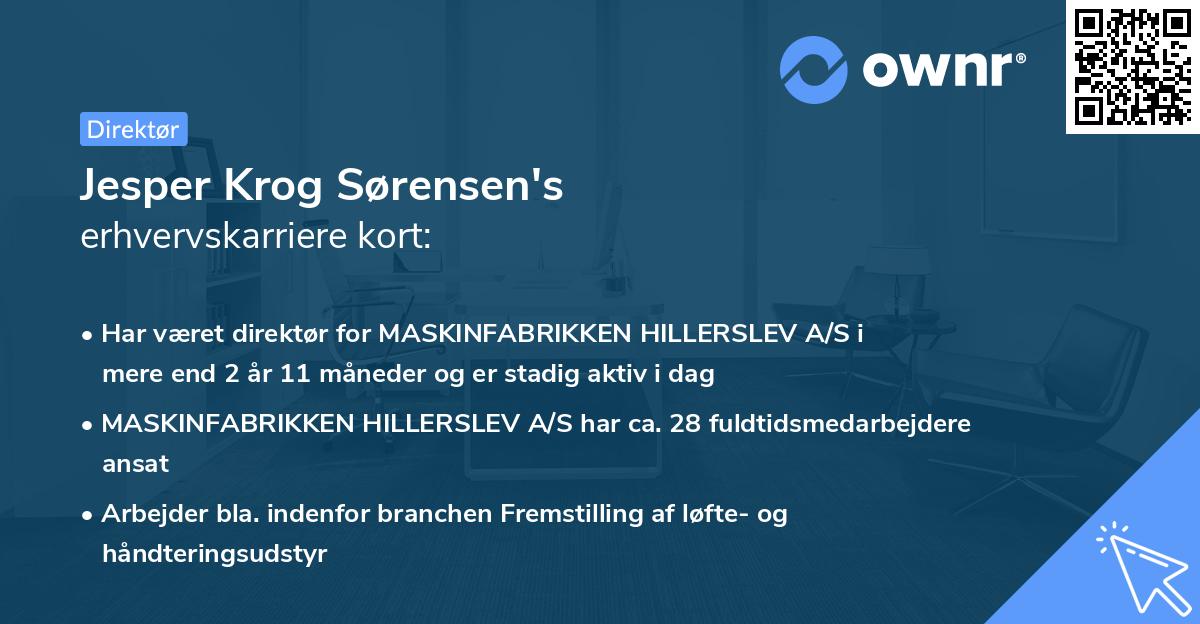 ownr®

Direktør

Jesper Krog Sørensen's
erhvervskarriere kort:

• Har været direktør for MASKINFABRIKKEN HILLERSLEV A/S i mere end 2 år 11 måneder og er stadig aktiv i dag

• MASKINFABRIKKEN HILLERSLEV A/S har ca. 28 fuldtidsmedarbejdere ansat

• Arbejder bla. indenfor branchen Fremstilling af løfte- og håndteringsudstyr